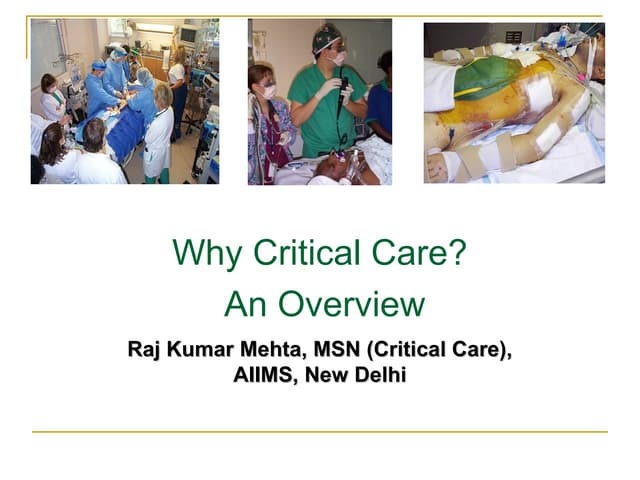 Why Critical Care?

An Overview

Raj Kumar Mehta, MSN (Critical Care), AIIMS, New Delhi